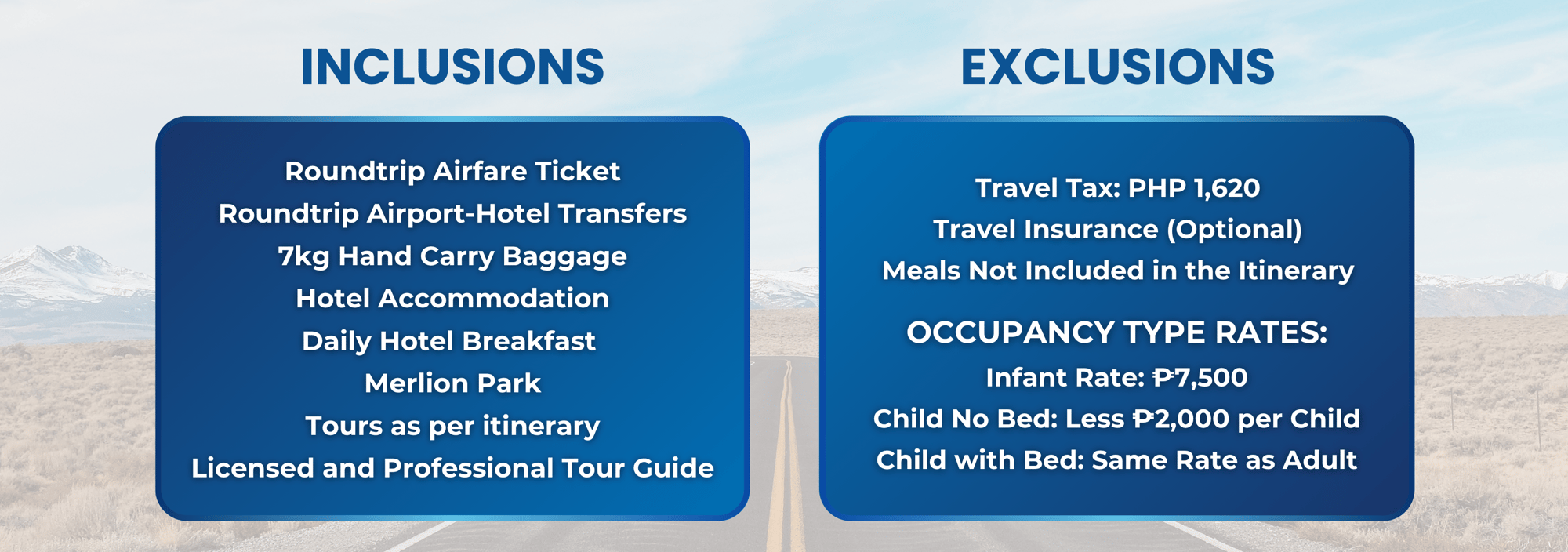 INCLUSIONS

Roundtrip Airfare Ticket
Roundtrip Airport-Hotel Transfers
7kg Hand Carry Baggage
Hotel Accommodation
Daily Hotel Breakfast
Merlion Park
Tours as per itinerary
Licensed and Professional Tour Guide

EXCLUSIONS

Travel Tax: PHP 1,620
Travel Insurance (Optional)
Meals Not Included in the Itinerary

OCCUPANCY TYPE RATES:
Infant Rate: ₱7,500
Child No Bed: Less ₱2,000 per Child
Child with Bed: Same Rate as Adult